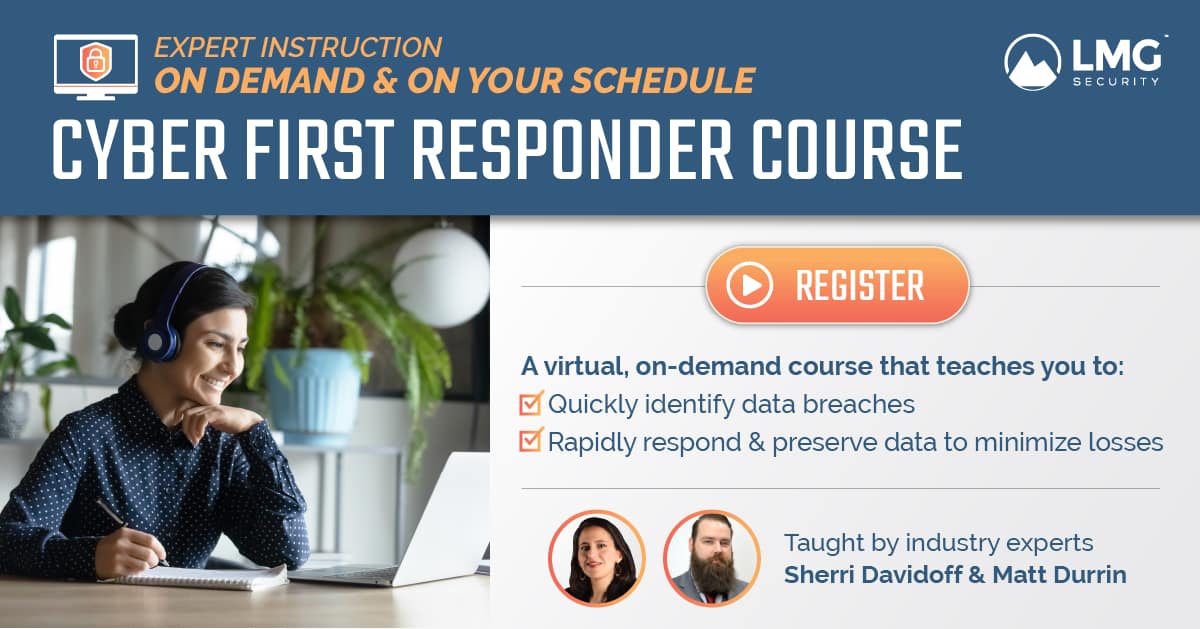 EXPERT INSTRUCTION
ON DEMAND & ON YOUR SCHEDULE

LMG SECURITY

CYBER FIRST RESPONDER COURSE

REGISTER

A virtual, on-demand course that teaches you to:
Quickly identify data breaches
Rapidly respond & preserve data to minimize losses

Taught by industry experts
Sherri Davidoff & Matt Durrin